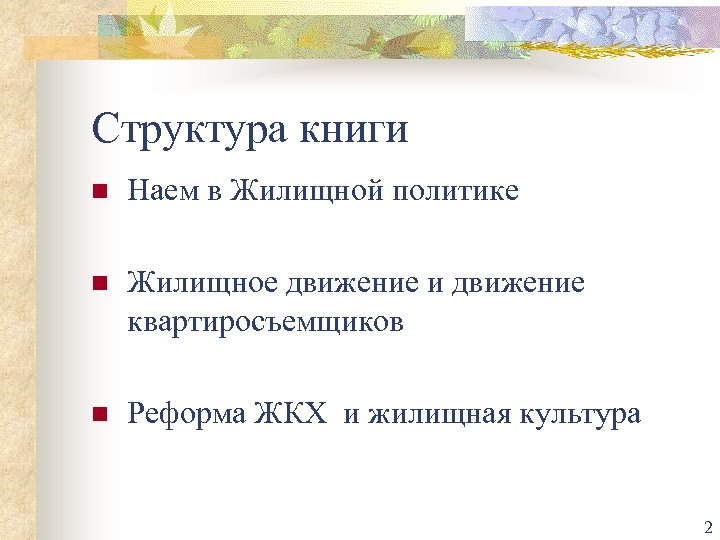 Структура книги

Наем в Жилищной политике

Жилищное движение и движение квартиросъемщиков

Реформа ЖКХ  и жилищная культура

2